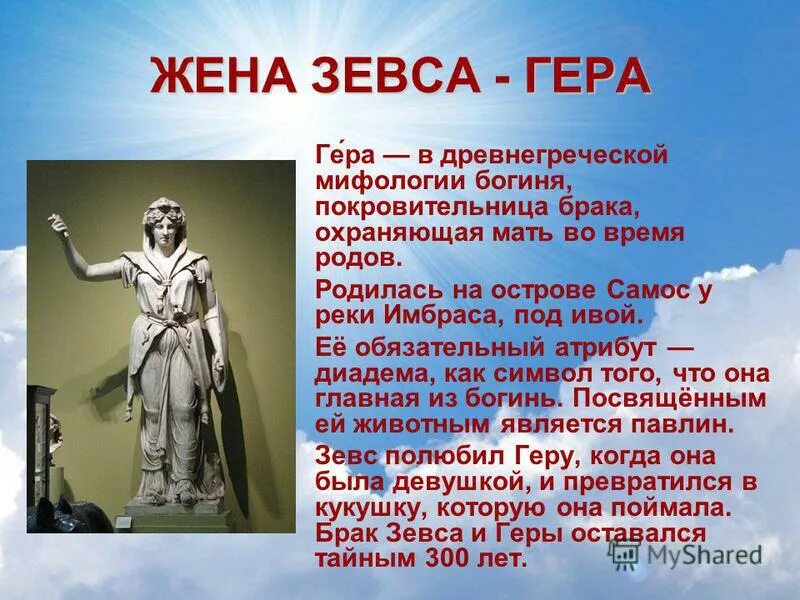 ЖЕНА ЗЕВСА - ГЕРА

Ге́ра — в древнегреческой мифологии богиня, покровительница брака, охраняющая мать во время родов.

Родилась на острове Самос у реки Имбраса, под ивой.

Её обязательный атрибут — диадема, как символ того, что она главная из богинь. Посвящённым ей животным является павлин.

Зевс полюбил Геру, когда она была девушкой, и превратился в кукушку, которую она поймала. Брак Зевса и Геры оставался тайным 300 лет.

MyShared